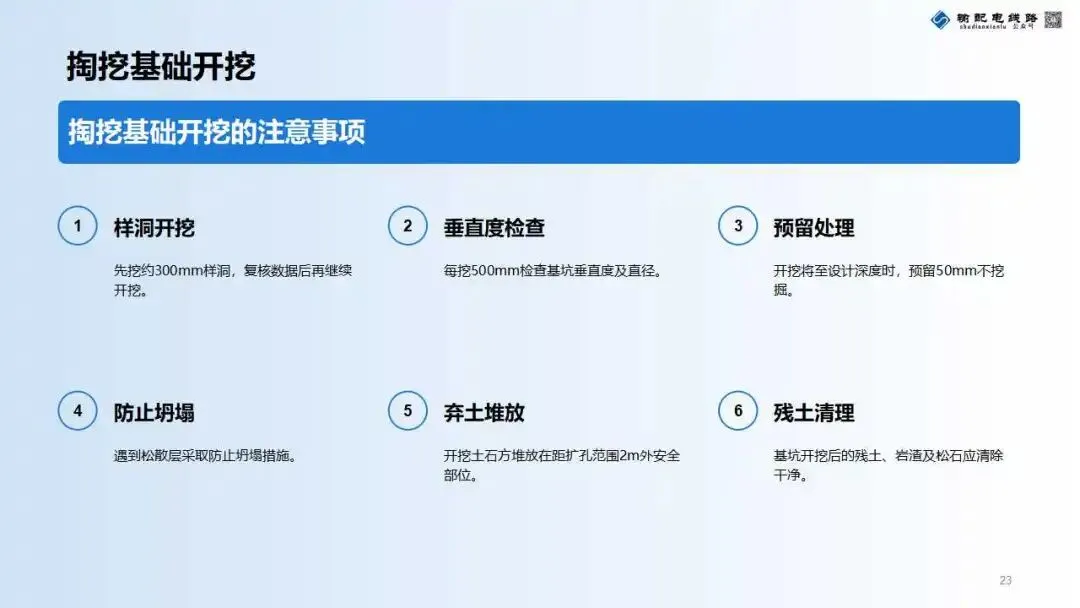 输配电线路
shudianxianlu 公众号

掏挖基础开挖

掏挖基础开挖的注意事项

1 样洞开挖

先挖约300mm样洞，复核数据后再继续开挖。

2 垂直度检查

每挖500mm检查基坑垂直度及直径。

3 预留处理

开挖将至设计深度时，预留50mm不挖掘。

4 防止坍塌

遇到松散层采取防止坍塌措施。

5 弃土堆放

开挖土石方堆放在距扩孔范围2m外安全部位。

6 残土清理

基坑开挖后的残土、岩渣及松石应清除干净。

23